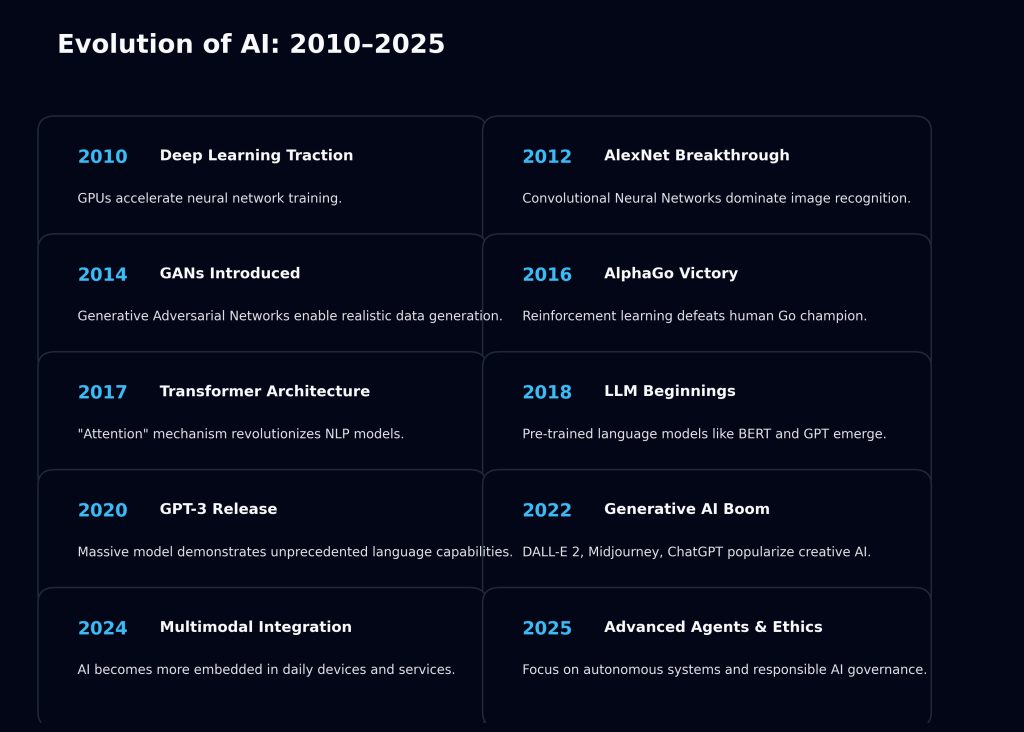 Evolution of AI: 2010–2025

2010 Deep Learning Traction

GPUs accelerate neural network training.

2012 AlexNet Breakthrough

Convolutional Neural Networks dominate image recognition.

2014 GANs Introduced

Generative Adversarial Networks enable realistic data generation.

2016 AlphaGo Victory

Reinforcement learning defeats human Go champion.

2017 Transformer Architecture

"Attention" mechanism revolutionizes NLP models.

2018 LLM Beginnings

Pre-trained language models like BERT and GPT emerge.

2020 GPT-3 Release

Massive model demonstrates unprecedented language capabilities.

2022 Generative AI Boom

DALL-E 2, Midjourney, ChatGPT popularize creative AI.

2024 Multimodal Integration

AI becomes more embedded in daily devices and services.

2025 Advanced Agents & Ethics

Focus on autonomous systems and responsible AI governance.